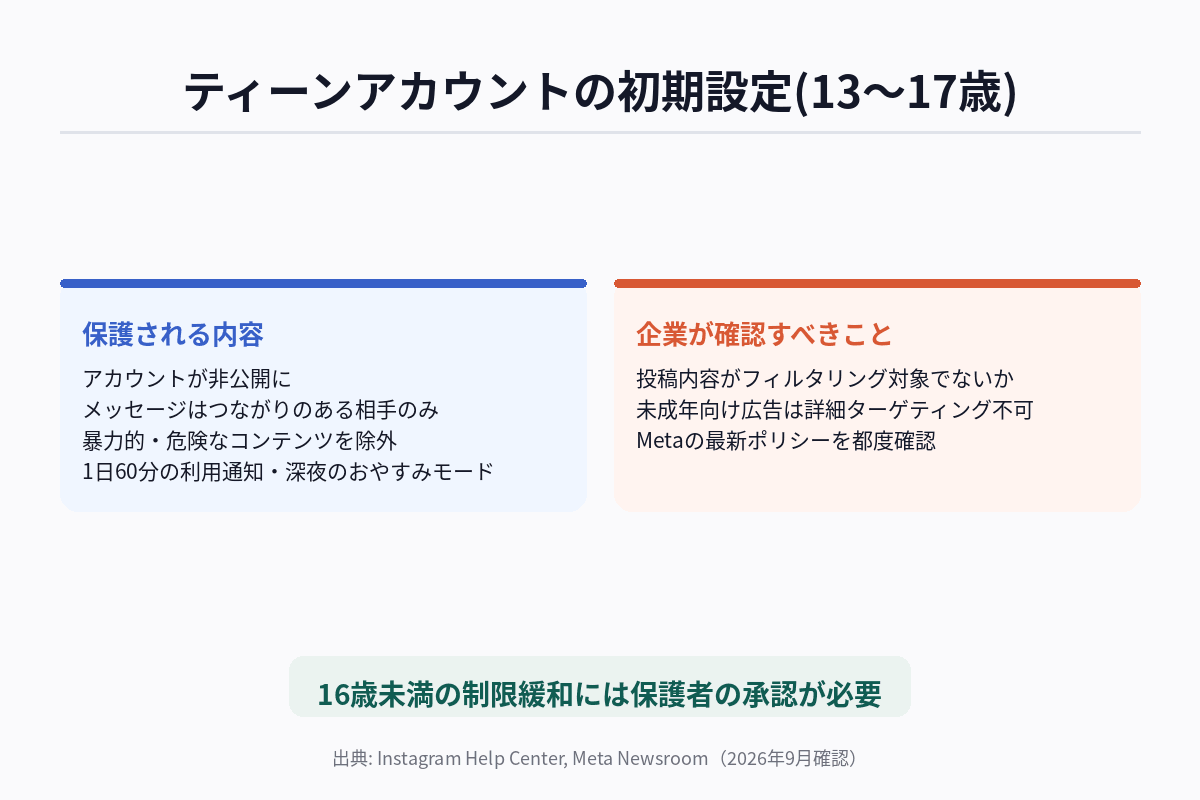 ティーンアカウントの初期設定(13〜17歳)

保護される内容

アカウントが非公開に
メッセージはつながりのある相手のみ
暴力的・危険なコンテンツを除外
1日60分の利用通知・深夜のおやすみモード

企業が確認すべきこと

投稿内容がフィルタリング対象でないか
未成年向け広告は詳細ターゲティング不可
Metaの最新ポリシーを都度確認

16歳未満の制限緩和には保護者の承認が必要

出典: Instagram Help Center, Meta Newsroom（2026年9月確認）